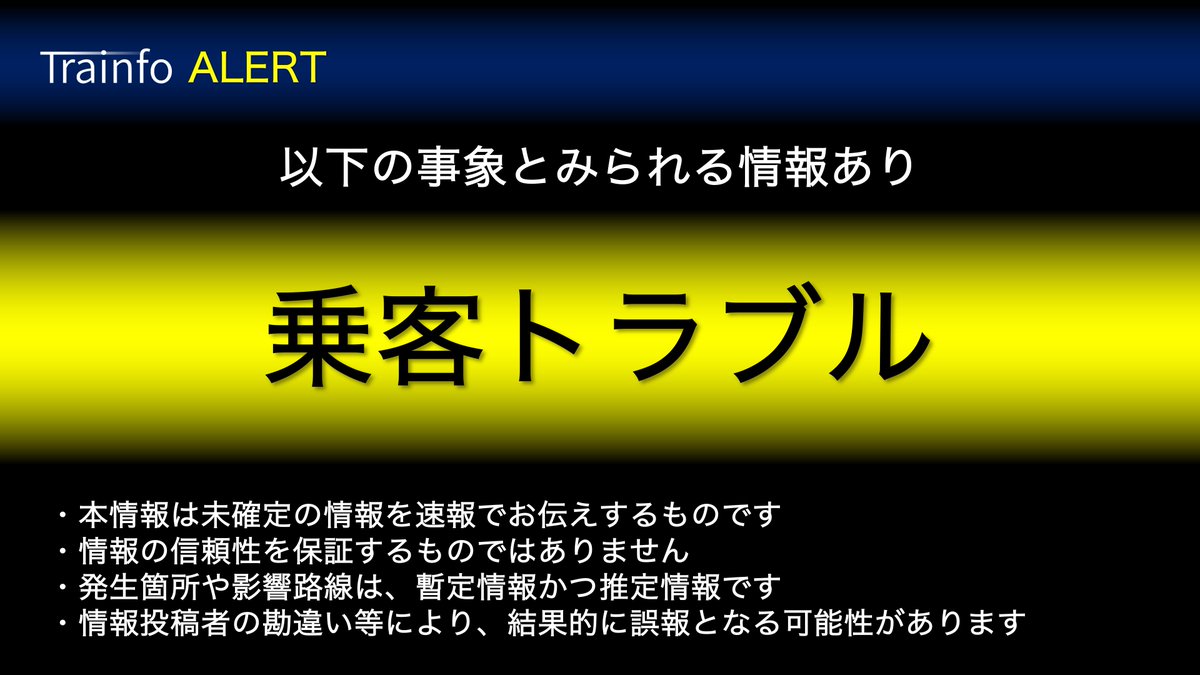 Trainfo ALERT

以下の事象とみられる情報あり

乗客トラブル

・本情報は未確定の情報を速報でお伝えするものです
・情報の信頼性を保証するものではありません
・発生箇所や影響路線は、暫定情報かつ推定情報です
・情報投稿者の勘違い等により、結果的に誤報となる可能性があります